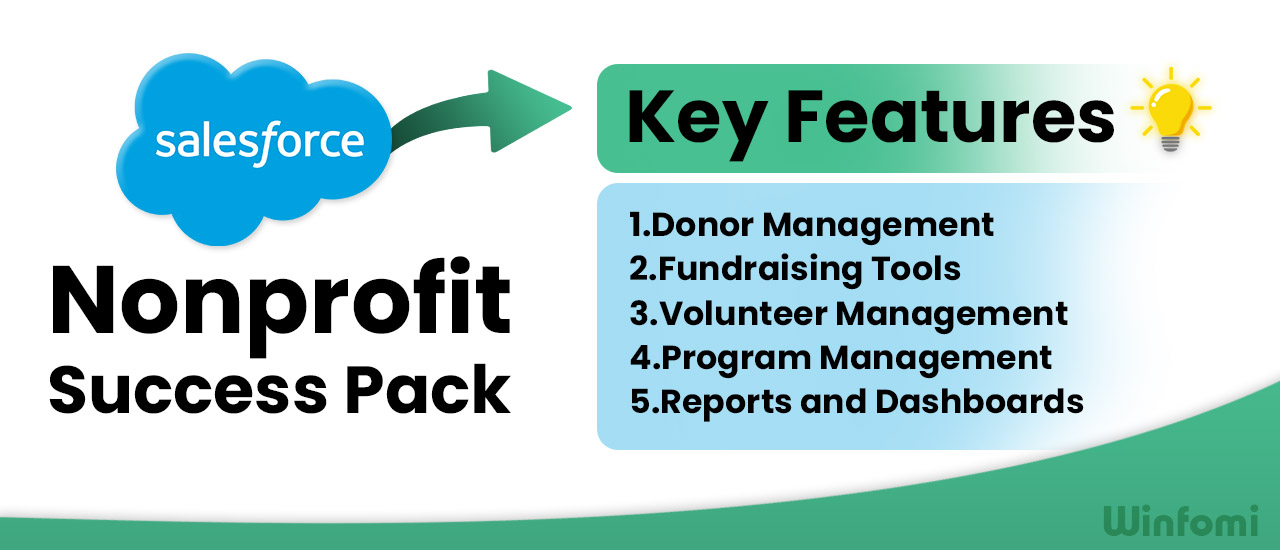 salesforce

Nonprofit Success Pack

Key Features

1.Donor Management
2.Fundraising Tools
3.Volunteer Management
4.Program Management
5.Reports and Dashboards

Winfomi